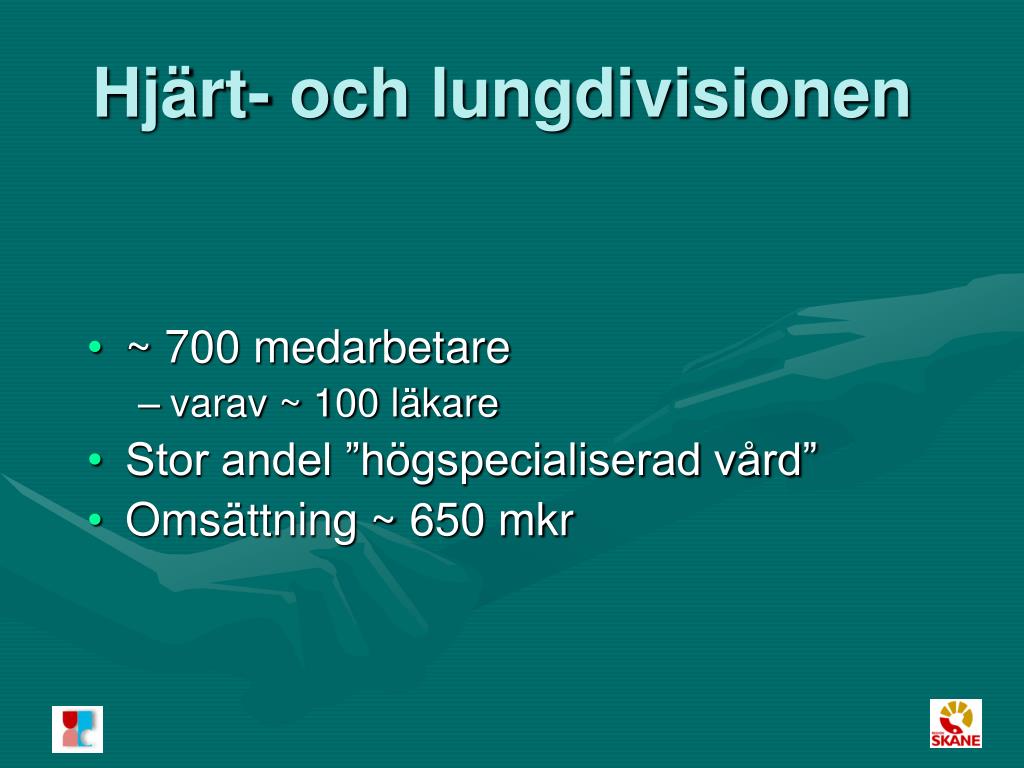 Hjärt- och lungdivisionen

• ~ 700 medarbetare
– varav ~ 100 läkare
• Stor andel ”högspecialiserad vård”
• Omsättning ~ 650 mkr

SKÅNE